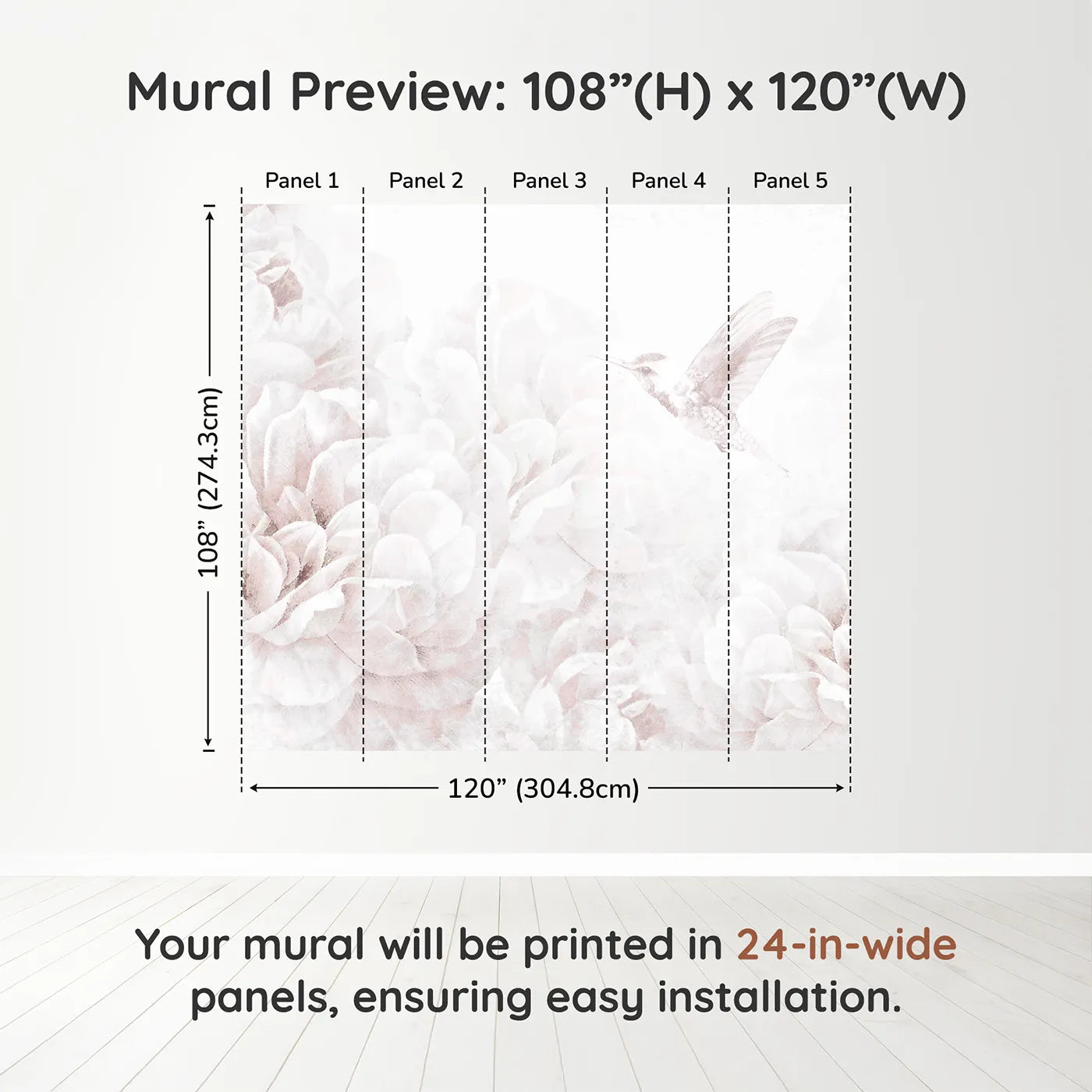 Mural Preview: 108”(H) x 120”(W)

Panel 1 Panel 2 Panel 3 Panel 4 Panel 5

108” (274.3cm)

120” (304.8cm)

Your mural will be printed in 24-in-wide panels, ensuring easy installation.